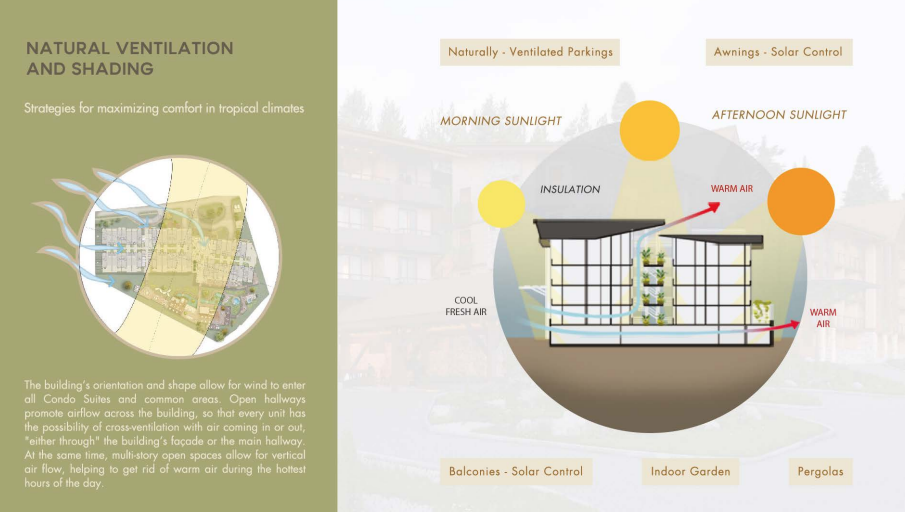 NATURAL VENTILATION AND SHADING

Strategies for maximizing comfort in tropical climates

The building's orientation and shape allow for wind to enter all Condo Suites and common areas. Open hallways promote airflow across the building, so that every unit has the possibility of cross-ventilation with air coming in or out, "either through" the building's façade or the main hallway. At the same time, multi-story open spaces allow for vertical air flow, helping to get rid of warm air during the hottest hours of the day.

Naturally - Ventilated Parkings

Awnings - Solar Control

MORNING SUNLIGHT

AFTERNOON SUNLIGHT

INSULATION

WARM AIR

COOL FRESH AIR

WARM AIR

Balconies - Solar Control

Indoor Garden

Pergolas